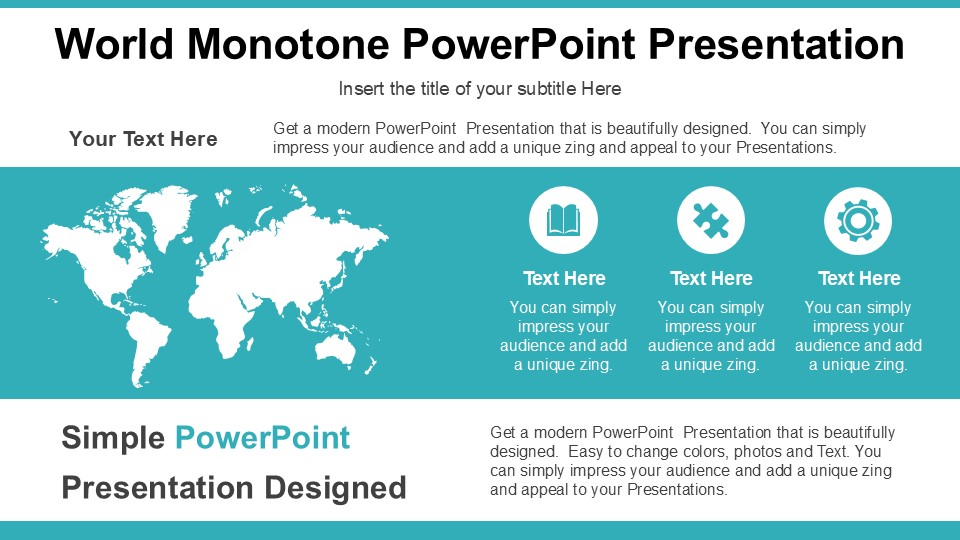 World Monotone PowerPoint Presentation

Insert the title of your subtitle Here

Your Text Here

Get a modern PowerPoint Presentation that is beautifully designed. You can simply impress your audience and add a unique zing and appeal to your Presentations.

Text Here

You can simply impress your audience and add a unique zing.

Text Here

You can simply impress your audience and add a unique zing.

Text Here

You can simply impress your audience and add a unique zing.

Simple PowerPoint Presentation Designed

Get a modern PowerPoint Presentation that is beautifully designed. Easy to change colors, photos and Text. You can simply impress your audience and add a unique zing and appeal to your Presentations.